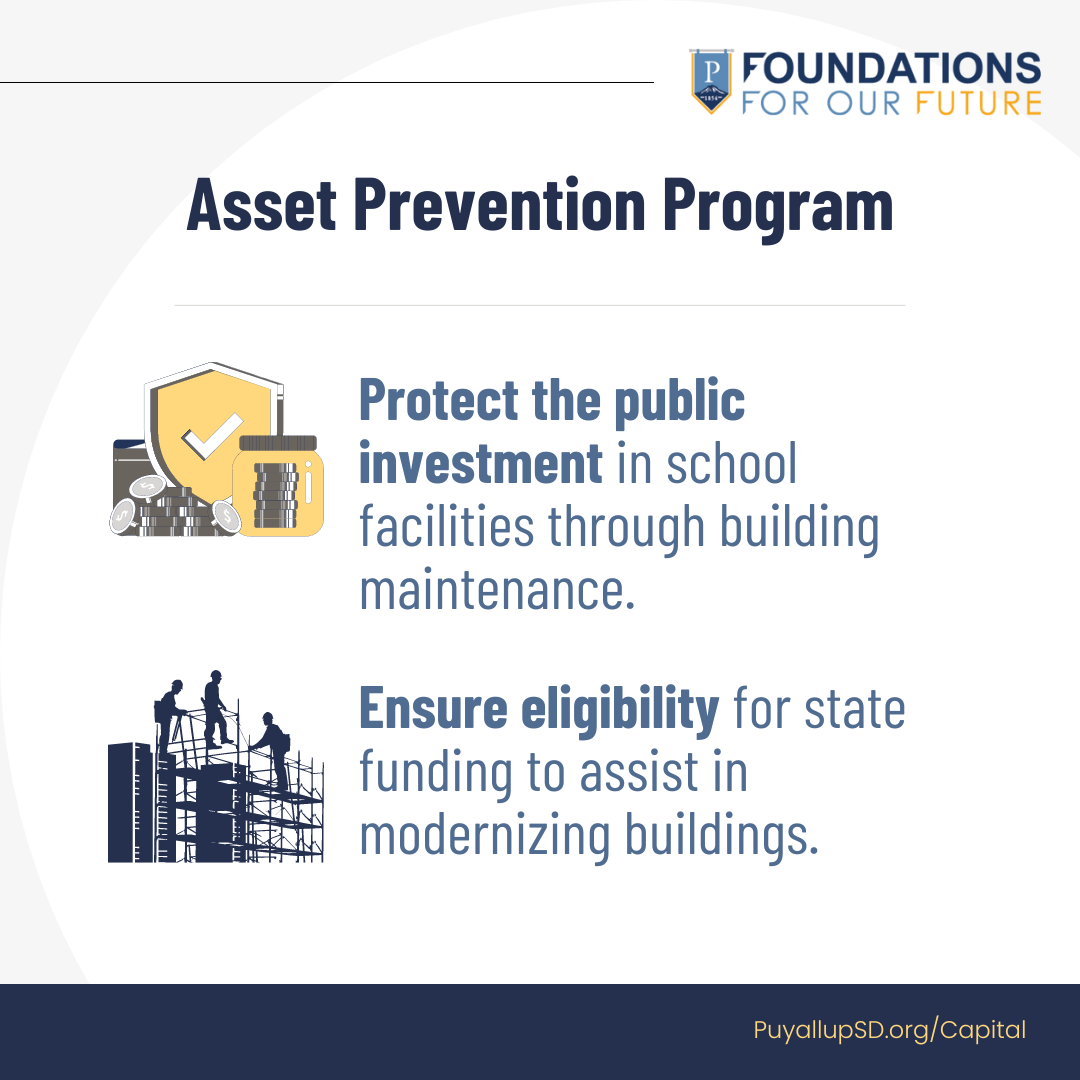 P
1854
FOUNDATIONS
FOR OUR FUTURE

Asset Prevention Program

Protect the public investment in school facilities through building maintenance.

Ensure eligibility for state funding to assist in modernizing buildings.

PuyallupSD.org/Capital